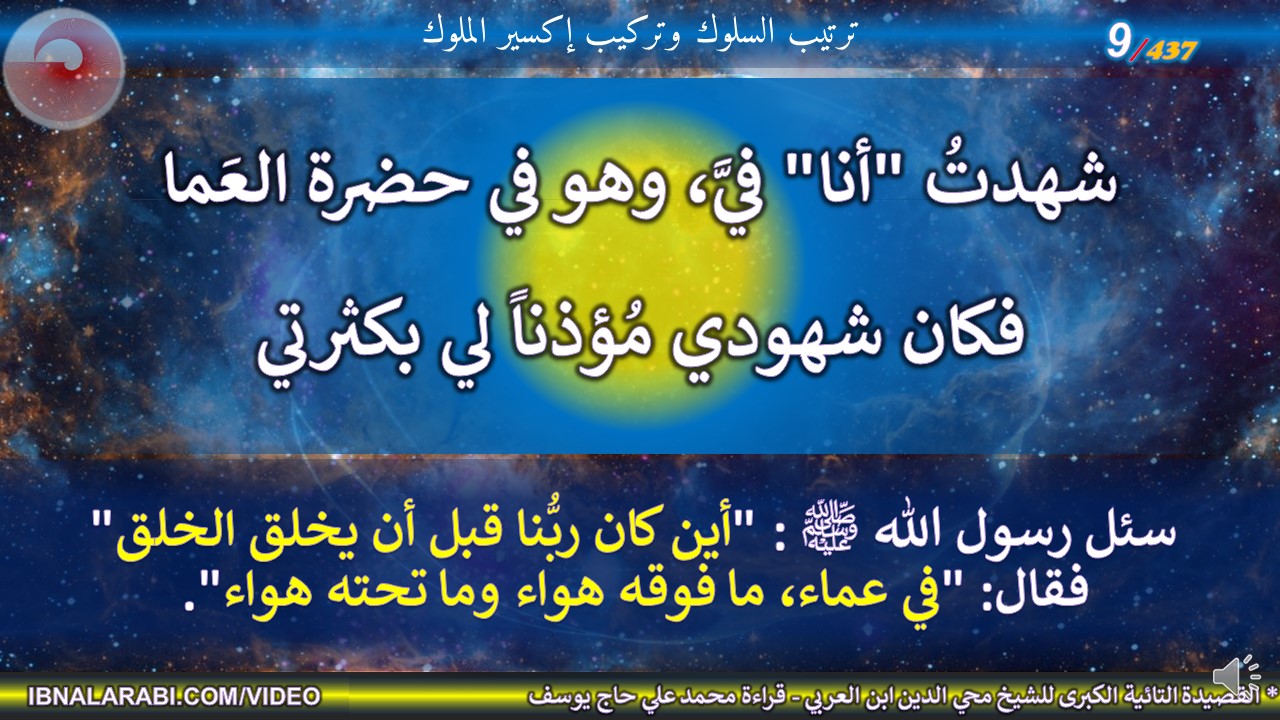 ترتيب السلوك وتركيب إكسير الملوك

9/437

شهدتُ "أنا" فيَّ، وهو في حضرة العَما

فكان شهودي مُؤذناً لي بكثرتي

سئل رسول الله ﷺ : "أين كان ربُّنا قبل أن يخلق الخلق"
فقال: "في عماء، ما فوقه هواء وما تحته هواء".

IBNALARABI.COM/VIDEO

* القصيدة التائية الكبرى للشيخ محي الدين ابن العربي - قراءة محمد علي حاج يوسف